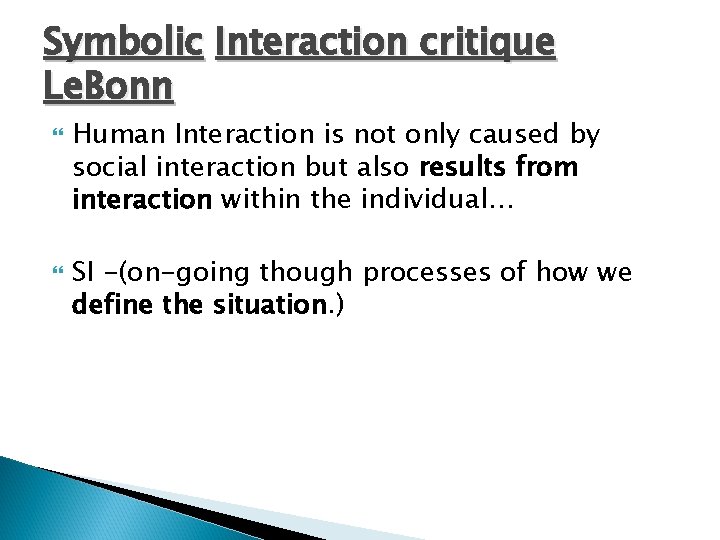 Symbolic Interaction critique LeBonn

Human Interaction is not only caused by social interaction but also results from interaction within the individual…

SI –(on-going though processes of how we define the situation.)